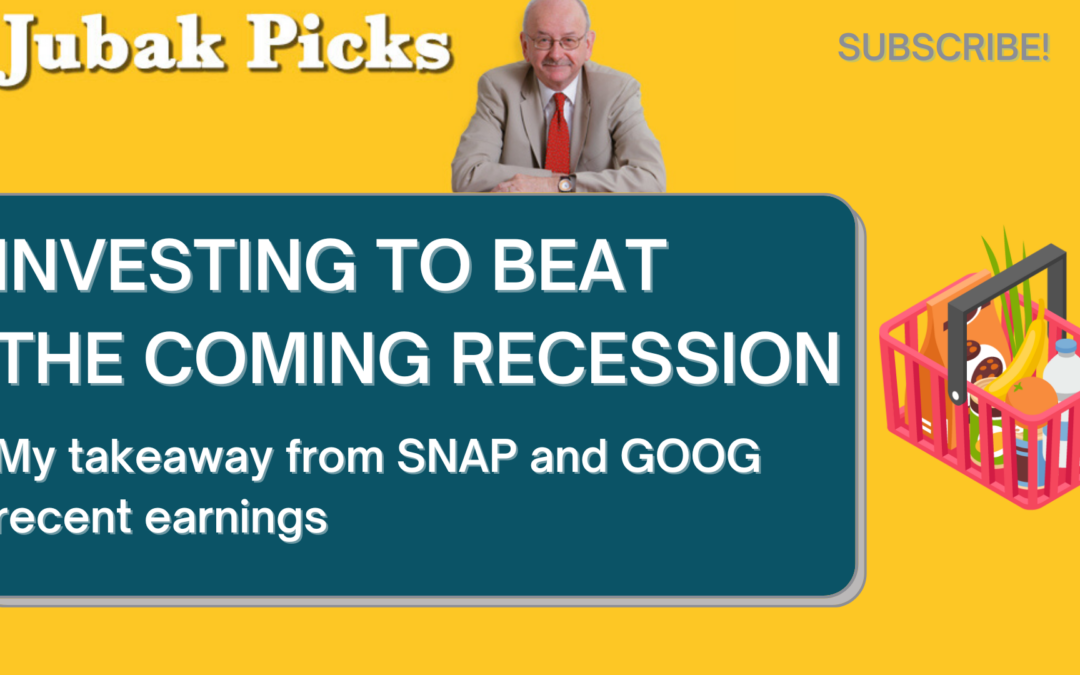 Jubak Picks

SUBSCRIBE!

INVESTING TO BEAT THE COMING RECESSION

My takeaway from SNAP and GOOG recent earnings